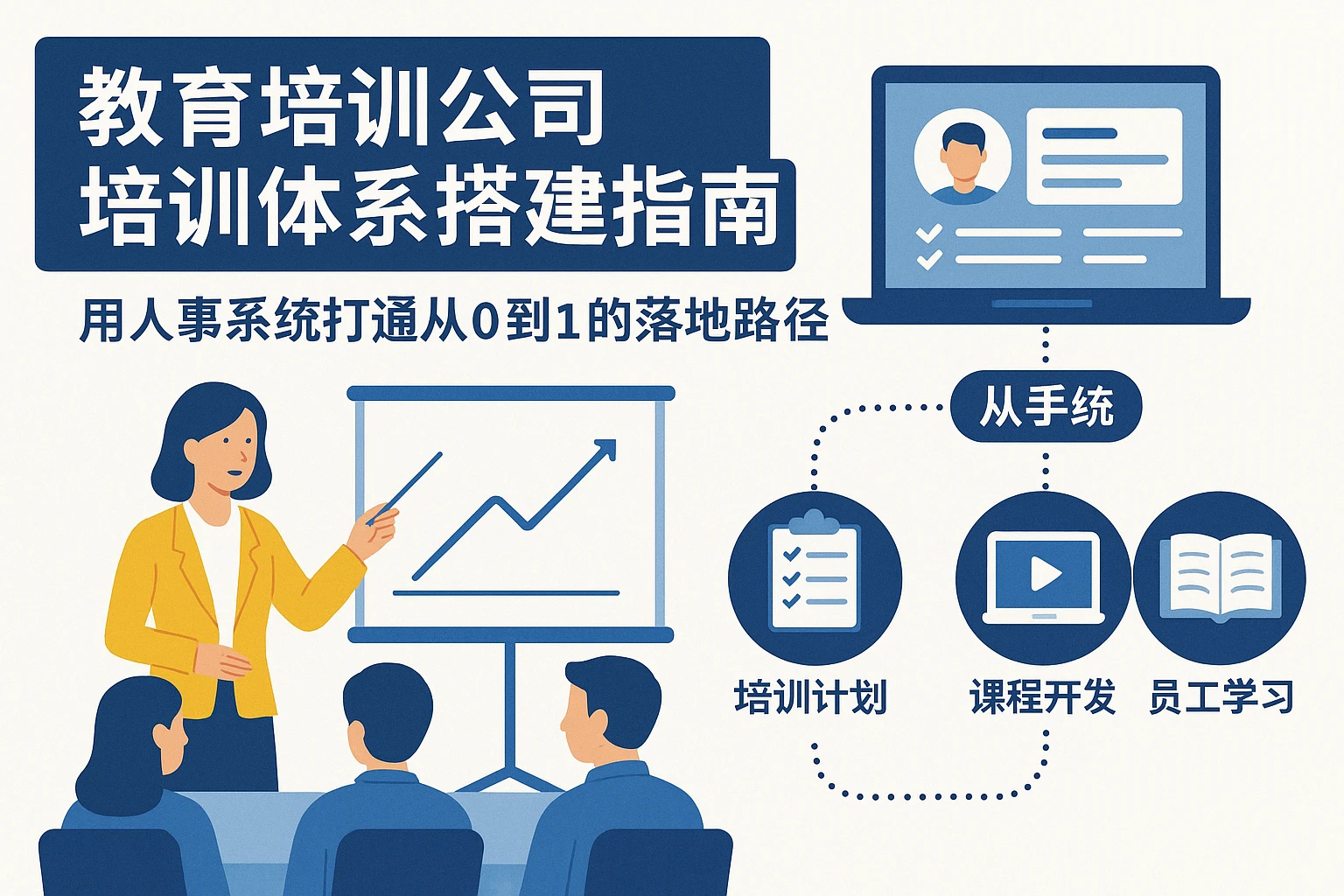 教育培训公司
培训体系搭建指南

用人事系统打通从0到1的落地路径

从手统

培训计划

课程开发

员工学习